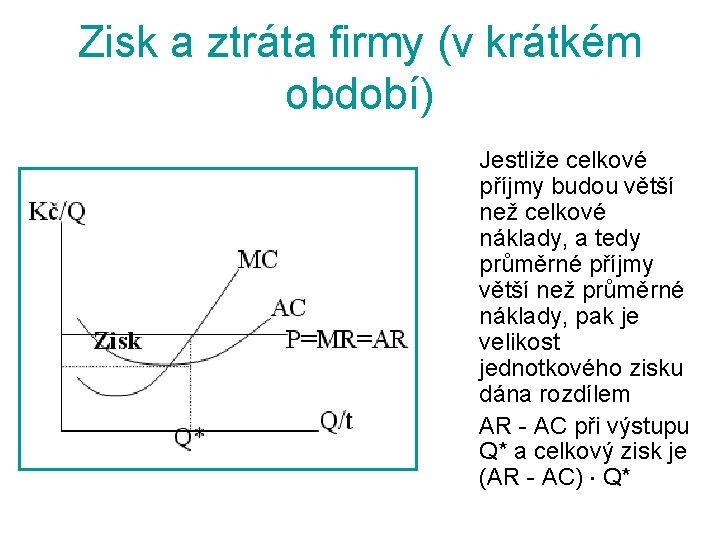 Zisk a ztráta firmy (v krátkém období)

Kč/Q

MC

AC

Zisk

P=MR=AR

Q/t

Q*

Jestliže celkové příjmy budou větší než celkové náklady, a tedy průměrné příjmy větší než průměrné náklady, pak je velikost jednotkového zisku dána rozdílem

AR - AC při výstupu Q* a celkový zisk je (AR - AC) · Q*